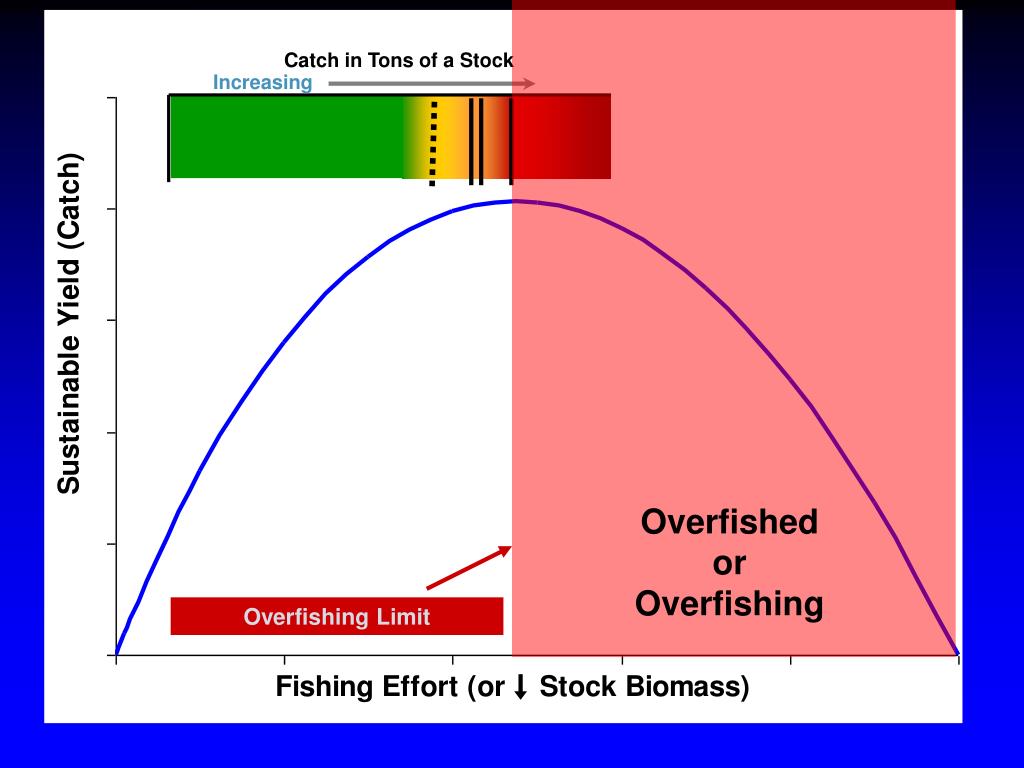 Catch in Tons of a Stock

Increasing

Sustainable Yield (Catch)

Overfished
or
Overfishing

Overfishing Limit

Fishing Effort (or ↓ Stock Biomass)